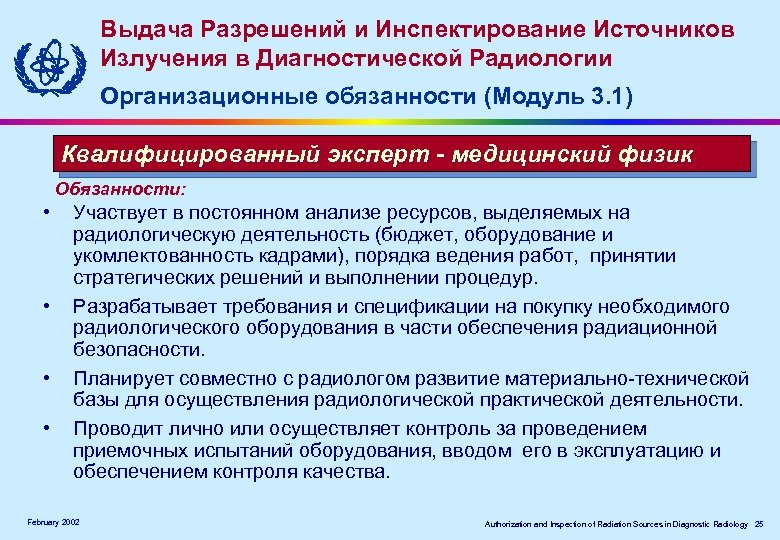 Выдача Разрешений и Инспектирование Источников Излучения в Диагностической Радиологии

Организационные обязанности (Модуль 3.1)

Квалифицированный эксперт - медицинский физик

Обязанности:

• Участвует в постоянном анализе ресурсов, выделяемых на радиологическую деятельность (бюджет, оборудование и укомлектованность кадрами), порядка ведения работ, принятии стратегических решений и выполнении процедур.

• Разрабатывает требования и спецификации на покупку необходимого радиологического оборудования в части обеспечения радиационной безопасности.

• Планирует совместно с радиологом развитие материально-технической базы для осуществления радиологической практической деятельности.

• Проводит лично или осуществляет контроль за проведением приемочных испытаний оборудования, вводом его в эксплуатацию и обеспечением контроля качества.

February 2002

Authorization and Inspection of Radiation Sources in Diagnostic Radiology 25